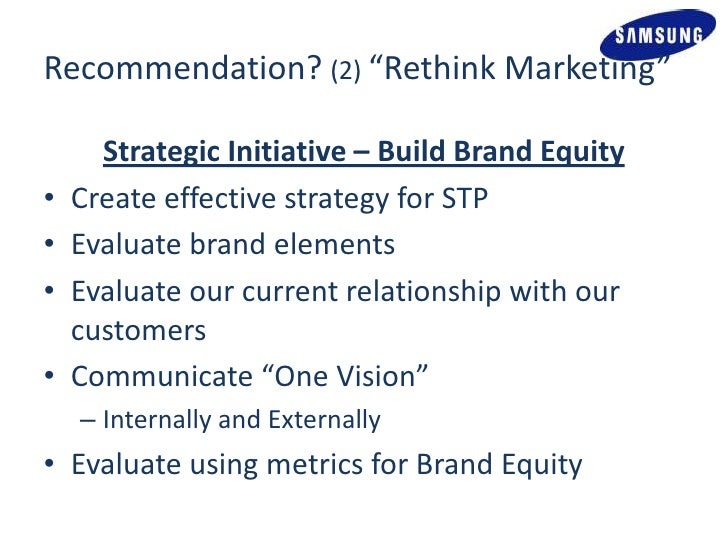 SAMSUNG

Recommendation? (2) “Rethink Marketing”

Strategic Initiative – Build Brand Equity

• Create effective strategy for STP
• Evaluate brand elements
• Evaluate our current relationship with our customers
• Communicate “One Vision”
– Internally and Externally
• Evaluate using metrics for Brand Equity